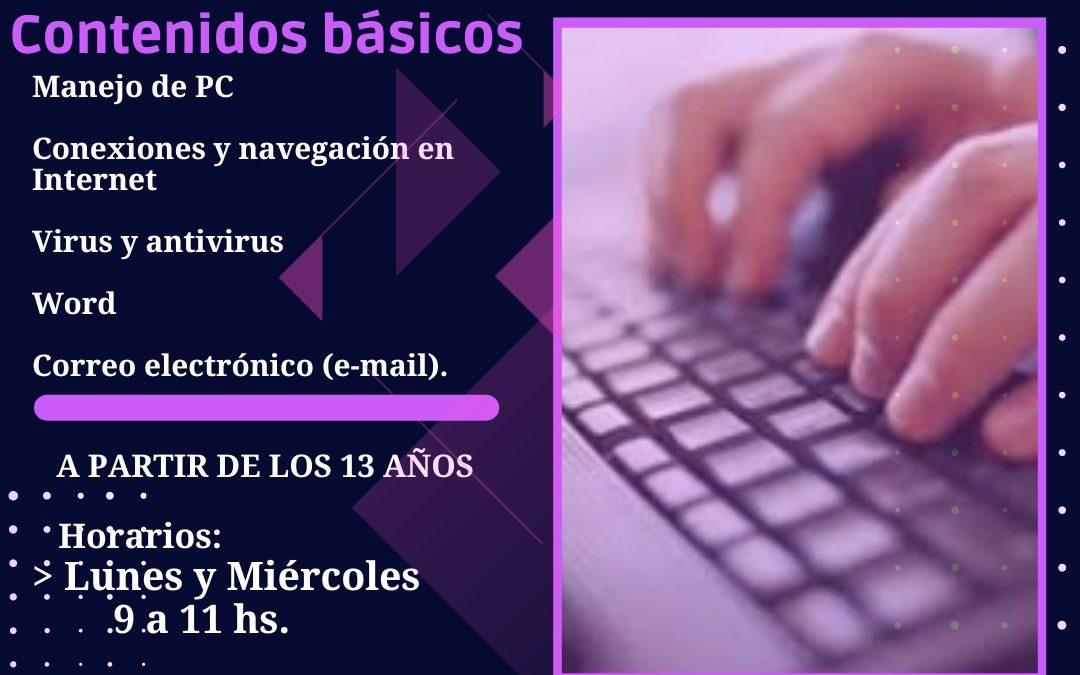 Contenidos básicos

Manejo de PC

Conexiones y navegación en Internet

Virus y antivirus

Word

Correo electrónico (e-mail).

A PARTIR DE LOS 13 AÑOS

Horarios:
> Lunes y Miércoles
9 a 11 hs.